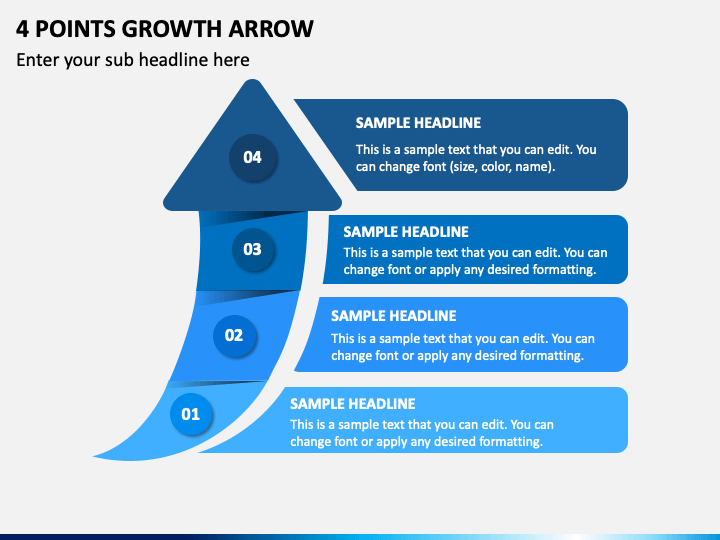 4 POINTS GROWTH ARROW

Enter your sub headline here

04

SAMPLE HEADLINE

This is a sample text that you can edit. You can change font (size, color, name).

03

SAMPLE HEADLINE

This is a sample text that you can edit. You can change font or apply any desired formatting.

02

SAMPLE HEADLINE

This is a sample text that you can edit. You can change font or apply any desired formatting.

01

SAMPLE HEADLINE

This is a sample text that you can edit. You can change font or apply any desired formatting.